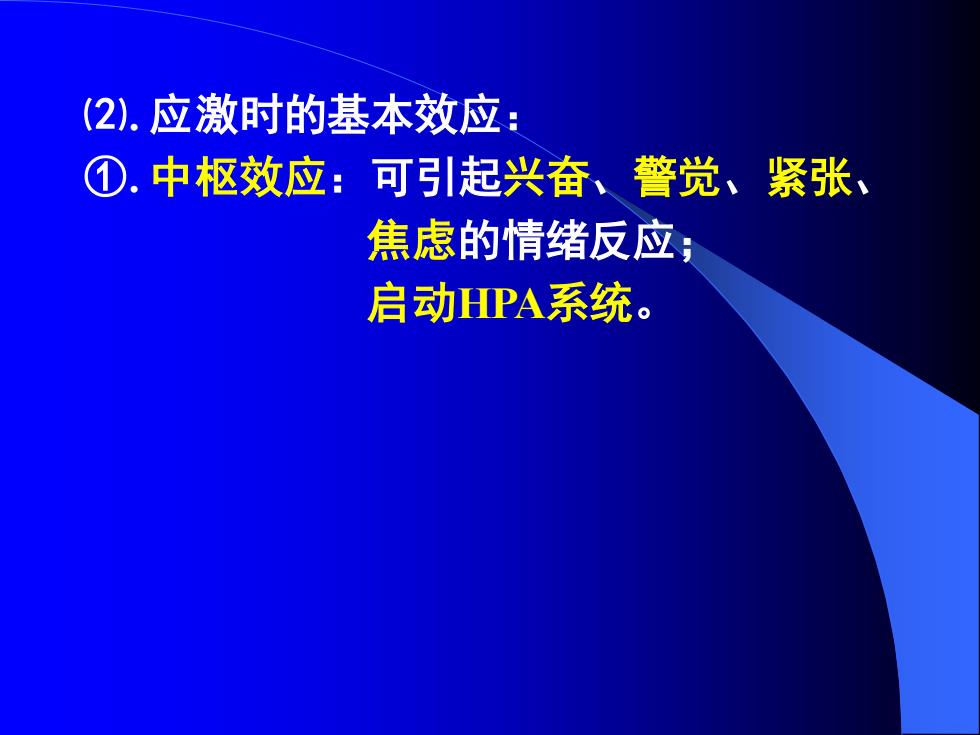 ⑵. 应激时的基本效应：

①. 中枢效应：可引起兴奋、警觉、紧张、焦虑的情绪反应；
启动HPA系统。